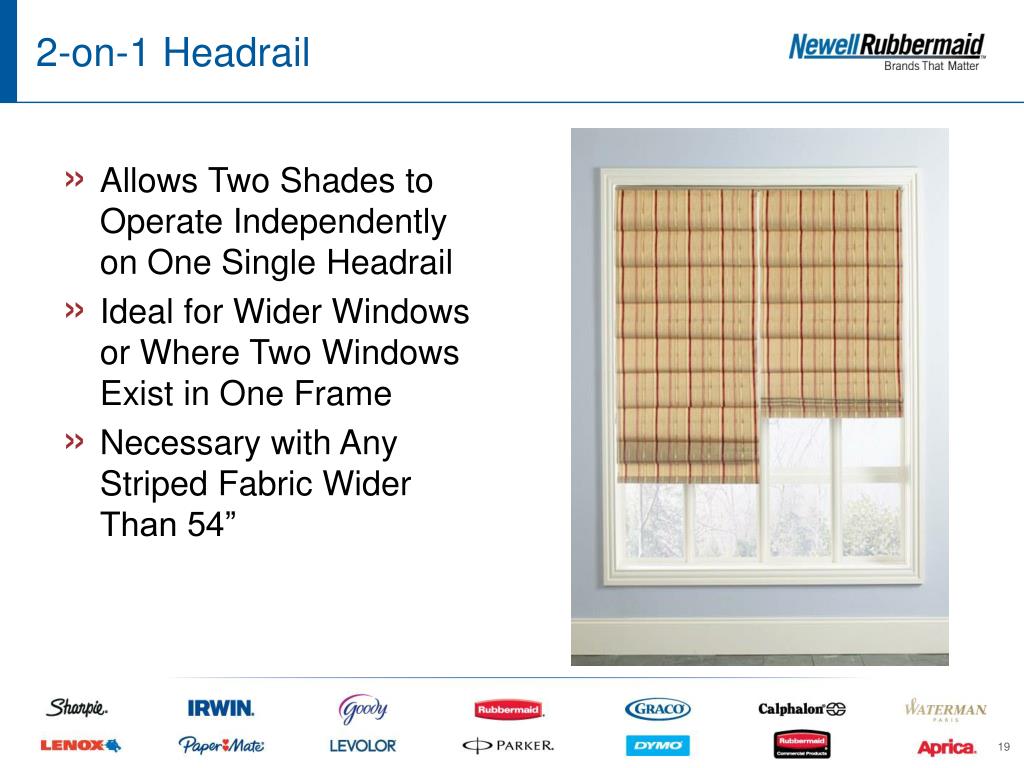 2-on-1 Headrail

NewellRubbermaid
Brands That Matter

» Allows Two Shades to Operate Independently on One Single Headrail

» Ideal for Wider Windows or Where Two Windows Exist in One Frame

» Necessary with Any Striped Fabric Wider Than 54”

Sharpie. IRWIN. Goody Rubbermaid GRACO Calphalon WATERMAN PARIS

LENOX Paper Mate LEVOLOR PARKER. DYMO Rubbermaid Commercial Products Aprica. 19